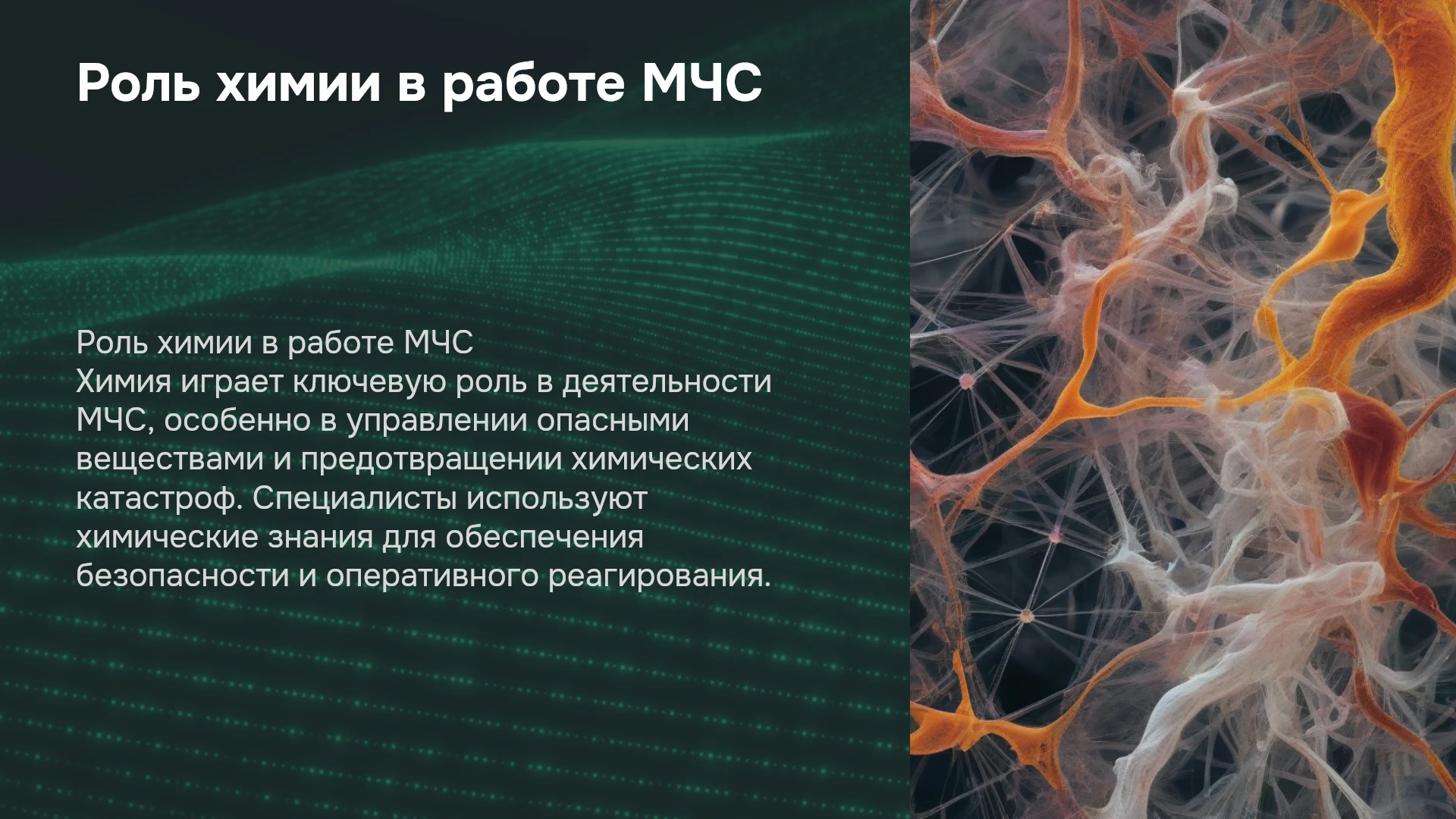 Роль химии в работе МЧС

Роль химии в работе МЧС
Химия играет ключевую роль в деятельности МЧС, особенно в управлении опасными веществами и предотвращении химических катастроф. Специалисты используют химические знания для обеспечения безопасности и оперативного реагирования.